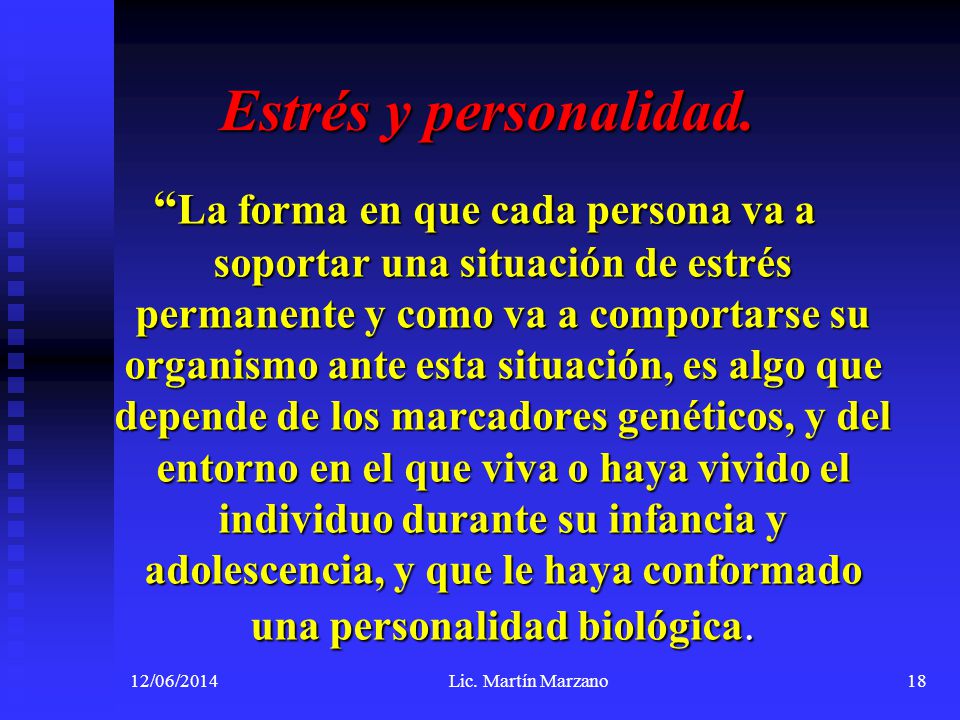 Estrés y personalidad.

“La forma en que cada persona va a soportar una situación de estrés permanente y como va a comportarse su organismo ante esta situación, es algo que depende de los marcadores genéticos, y del entorno en el que viva o haya vivido el individuo durante su infancia y adolescencia, y que le haya conformado una personalidad biológica.

12/06/2014 Lic. Martín Marzano 18